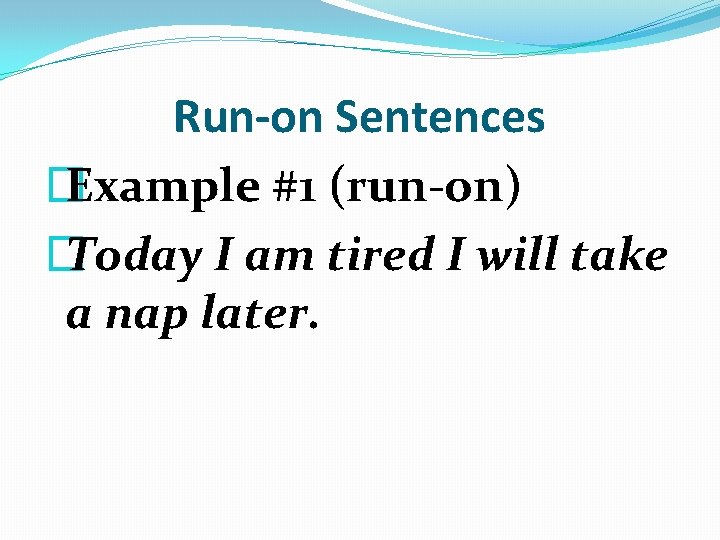 Run-on Sentences

Example #1 (run-on)

Today I am tired I will take a nap later.